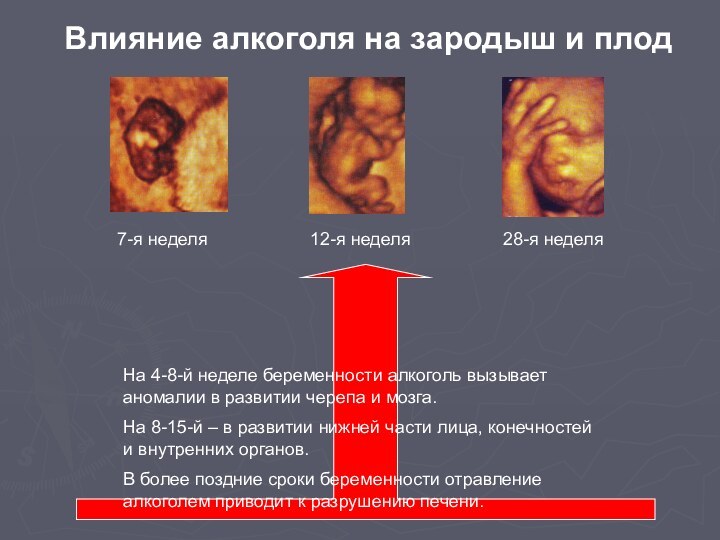 Влияние алкоголя на зародыш и плод

7-я неделя

12-я неделя

28-я неделя

На 4-8-й неделе беременности алкоголь вызывает аномалии в развитии черепа и мозга.

На 8-15-й – в развитии нижней части лица, конечностей и внутренних органов.

В более поздние сроки беременности отравление алкоголем приводит к разрушению печени.